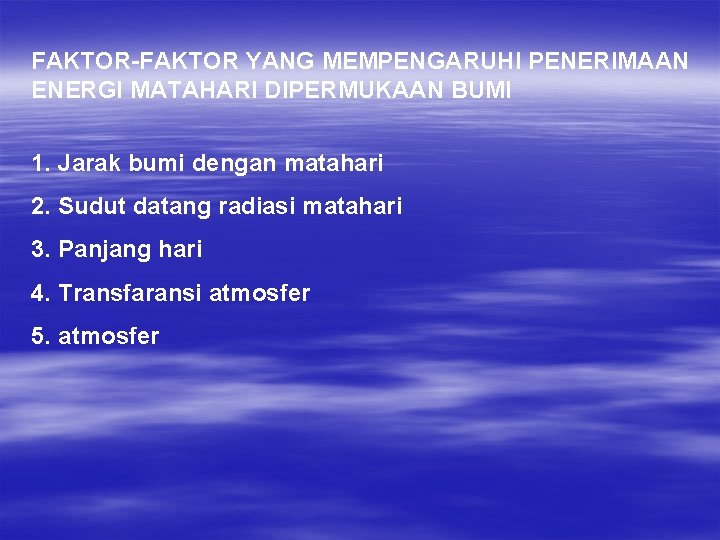 FAKTOR-FAKTOR YANG MEMPENGARUHI PENERIMAAN ENERGI MATAHARI DIPERMUKAAN BUMI

1. Jarak bumi dengan matahari
2. Sudut datang radiasi matahari
3. Panjang hari
4. Transfaransi atmosfer
5. atmosfer